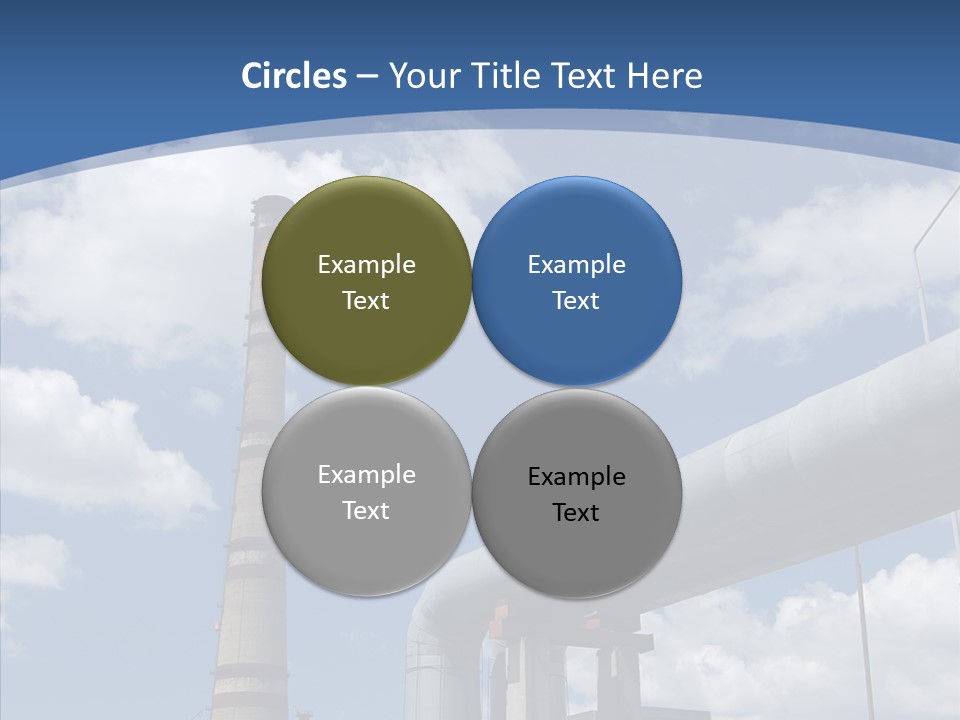 Circles – Your Title Text Here

Example Text

Example Text

Example Text

Example Text